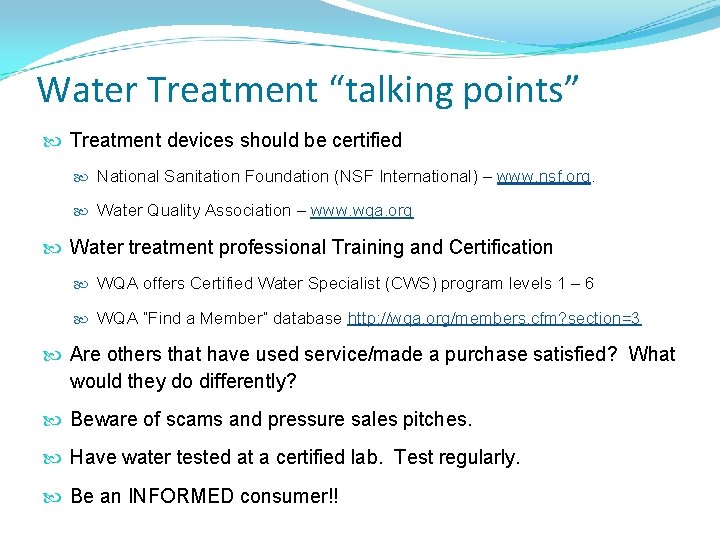 Water Treatment “talking points”

Treatment devices should be certified

National Sanitation Foundation (NSF International) – www.nsf.org.

Water Quality Association – www.wqa.org

Water treatment professional Training and Certification

WQA offers Certified Water Specialist (CWS) program levels 1 – 6

WQA "Find a Member" database http://wqa.org/members.cfm?section=3

Are others that have used service/made a purchase satisfied? What would they do differently?

Beware of scams and pressure sales pitches.

Have water tested at a certified lab. Test regularly.

Be an INFORMED consumer!!